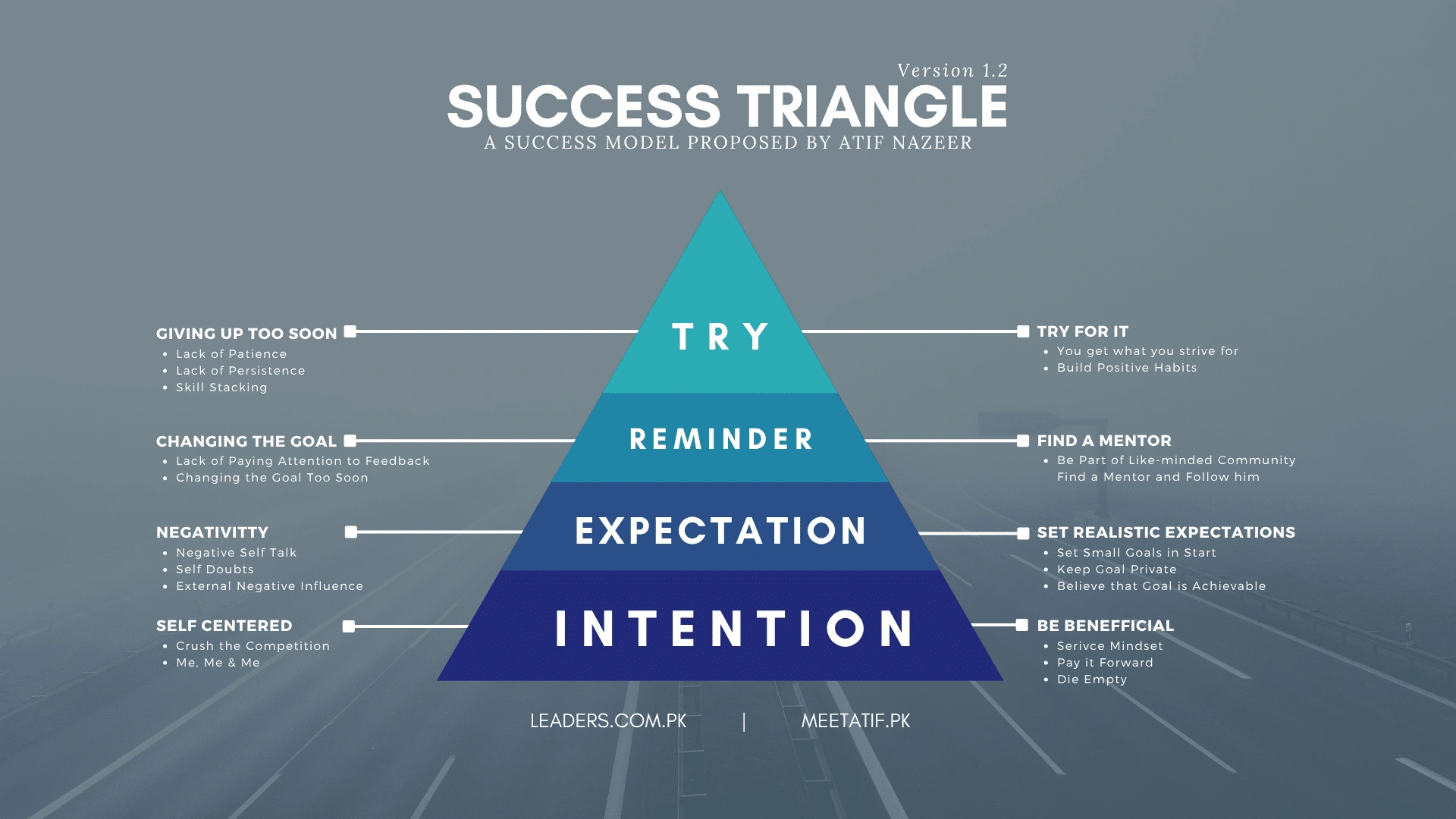 Version 1.2
SUCCESS TRIANGLE
A SUCCESS MODEL PROPOSED BY ATIF NAZEER

GIVING UP TOO SOON
- Lack of Patience
- Lack of Persistence
- Skill Stacking

CHANGING THE GOAL
- Lack of Paying Attention to Feedback
- Changing the Goal Too Soon

NEGATIVITTY
- Negative Self Talk
- Self Doubts
- External Negative Influence

SELF CENTERED
- Crush the Competition
- Me, Me & Me

TRY

REMINDER

EXPECTATION

INTENTION

TRY FOR IT
- You get what you strive for
- Build Positive Habits

FIND A MENTOR
- Be Part of Like-minded Community
Find a Mentor and Follow him

SET REALISTIC EXPECTATIONS
- Set Small Goals in Start
- Keep Goal Private
- Believe that Goal is Achievable

BE BENEFFICIAL
- Serivce Mindset
- Pay it Forward
- Die Empty

LEADERS.COM.PK | MEETATIF.PK